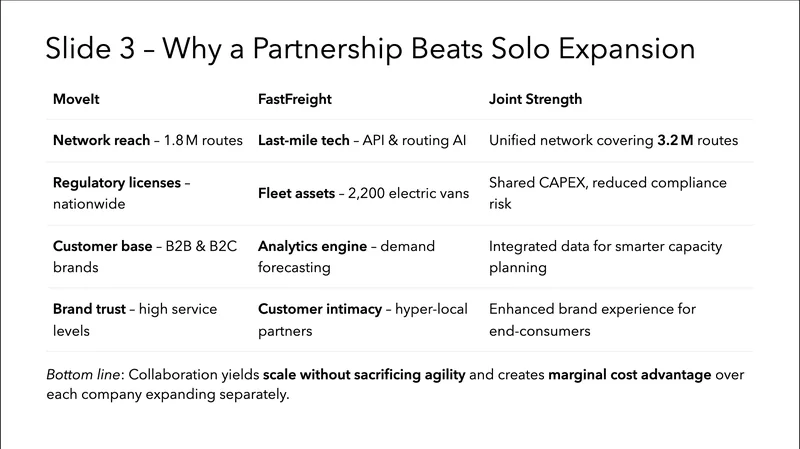 Slide 3 – Why a Partnership Beats Solo Expansion

| MoveIt | FastFreight | Joint Strength |
|---|---|---|
| Network reach – 1.8 M routes | Last-mile tech – API & routing AI | Unified network covering 3.2 M routes |
| Regulatory licenses – nationwide | Fleet assets – 2,200 electric vans | Shared CAPEX, reduced compliance risk |
| Customer base – B2B & B2C brands | Analytics engine – demand forecasting | Integrated data for smarter capacity planning |
| Brand trust – high service levels | Customer intimacy – hyper-local partners | Enhanced brand experience for end-consumers |

Bottom line: Collaboration yields scale without sacrificing agility and creates marginal cost advantage over each company expanding separately.